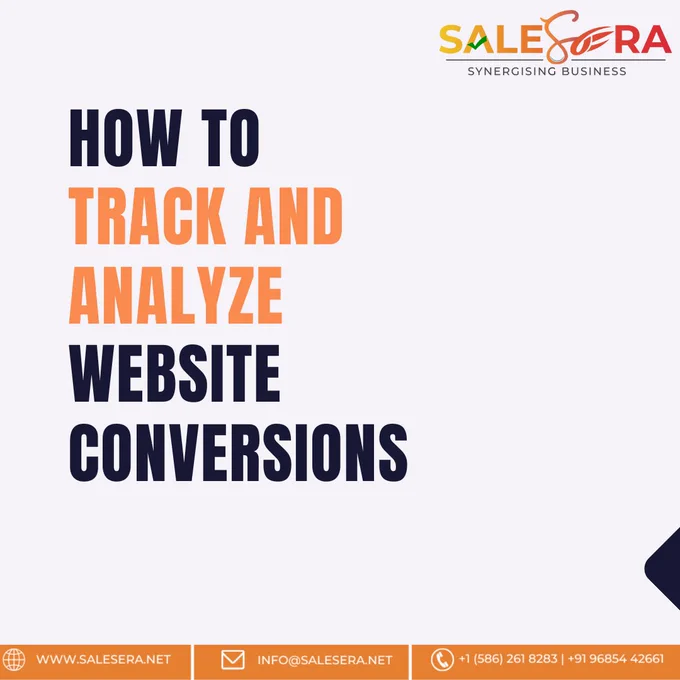 SALESERA
SYNERGISING BUSINESS

HOW TO
TRACK AND
ANALYZE
WEBSITE
CONVERSIONS

WWW.SALESERA.NET

INFO@SALESERA.NET

+1 (586) 261 8283 | +91 96854 42661